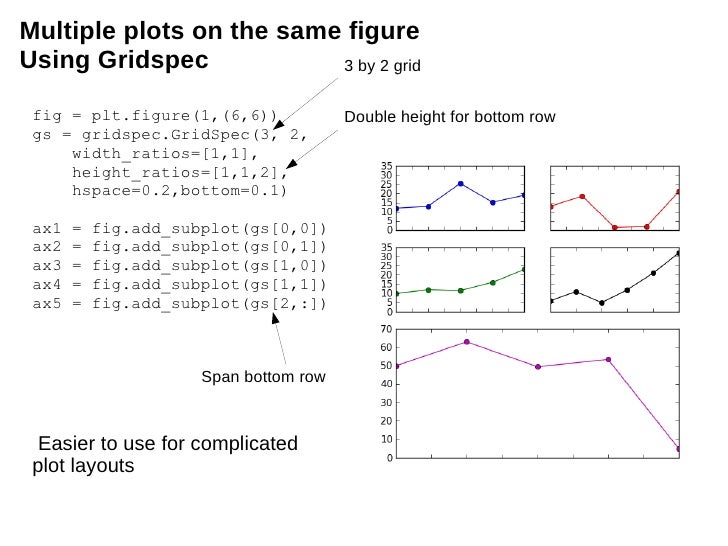 Multiple plots on the same figure
Using Gridspec

3 by 2 grid

Double height for bottom row

fig = plt.figure(1,(6,6))
gs = gridspec.GridSpec(3, 2,
    width_ratios=[1,1],
    height_ratios=[1,1,2],
    hspace=0.2,bottom=0.1)

ax1 = fig.add_subplot(gs[0,0])
ax2 = fig.add_subplot(gs[0,1])
ax3 = fig.add_subplot(gs[1,0])
ax4 = fig.add_subplot(gs[1,1])
ax5 = fig.add_subplot(gs[2,:])

Span bottom row

Easier to use for complicated plot layouts

35
30
25
20
15
10
5
0

35
30
25
20
15
10
5
0

70
60
50
40
30
20
10
0